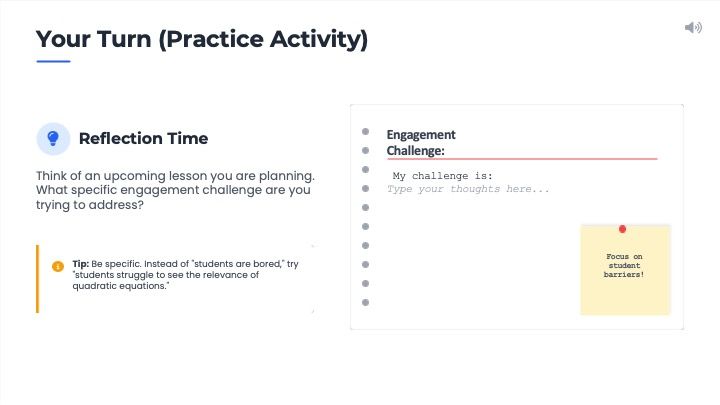 Your Turn (Practice Activity)

Reflection Time

Think of an upcoming lesson you are planning. What specific engagement challenge are you trying to address?

Tip: Be specific. Instead of "students are bored," try "students struggle to see the relevance of quadratic equations."

Engagement Challenge:

My challenge is:
Type your thoughts here...

Focus on student barriers!